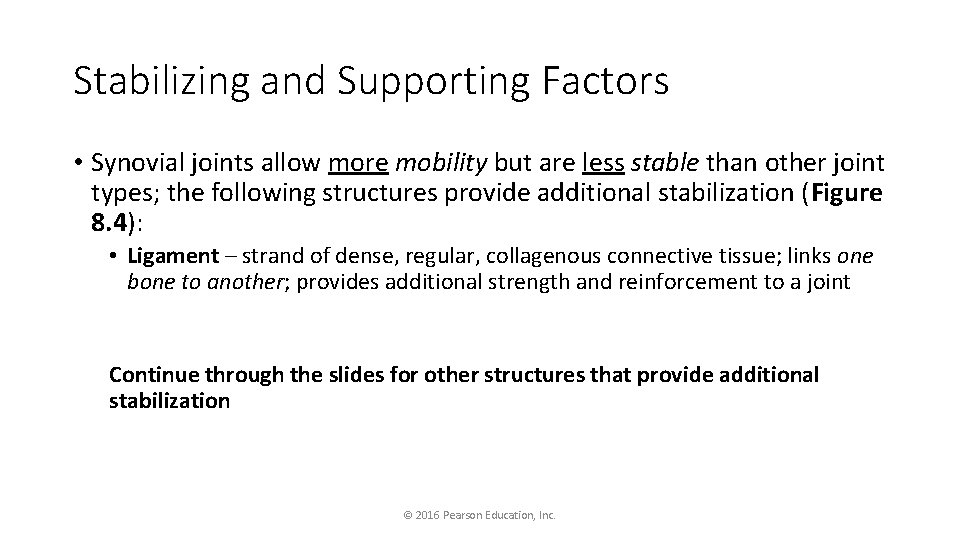 Stabilizing and Supporting Factors

• Synovial joints allow more mobility but are less stable than other joint types; the following structures provide additional stabilization (Figure 8.4):

• Ligament – strand of dense, regular, collagenous connective tissue; links one bone to another; provides additional strength and reinforcement to a joint

Continue through the slides for other structures that provide additional stabilization

© 2016 Pearson Education, Inc.